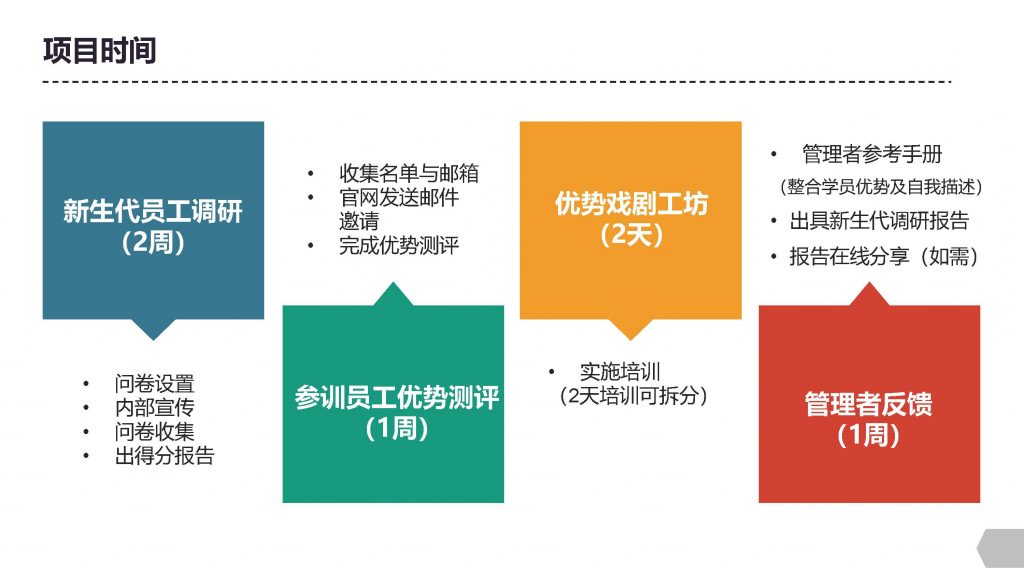 项目时间

新生代员工调研
（2周）

• 问卷设置
• 内部宣传
• 问卷收集
• 出得分报告

• 收集名单与邮箱
• 官网发送邮件邀请
• 完成优势测评

参训员工优势测评
（1周）

优势戏剧工坊
（2天）

• 实施培训
（2天培训可拆分）

• 管理者参考手册
（整合学员优势及自我描述）
• 出具新生代调研报告
• 报告在线分享（如需）

管理者反馈
（1周）